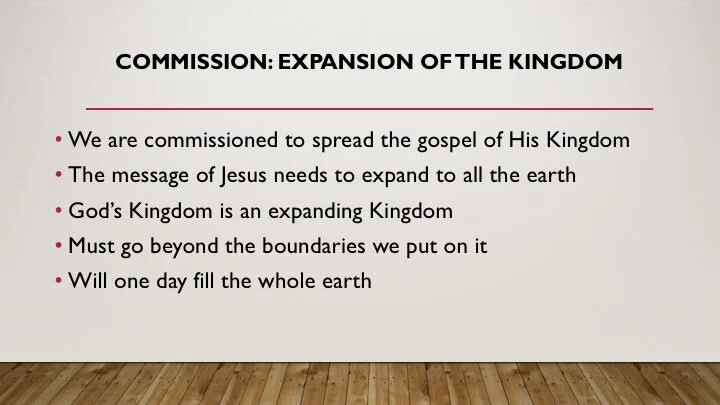 COMMISSION: EXPANSION OF THE KINGDOM

• We are commissioned to spread the gospel of His Kingdom
• The message of Jesus needs to expand to all the earth
• God's Kingdom is an expanding Kingdom
• Must go beyond the boundaries we put on it
• Will one day fill the whole earth